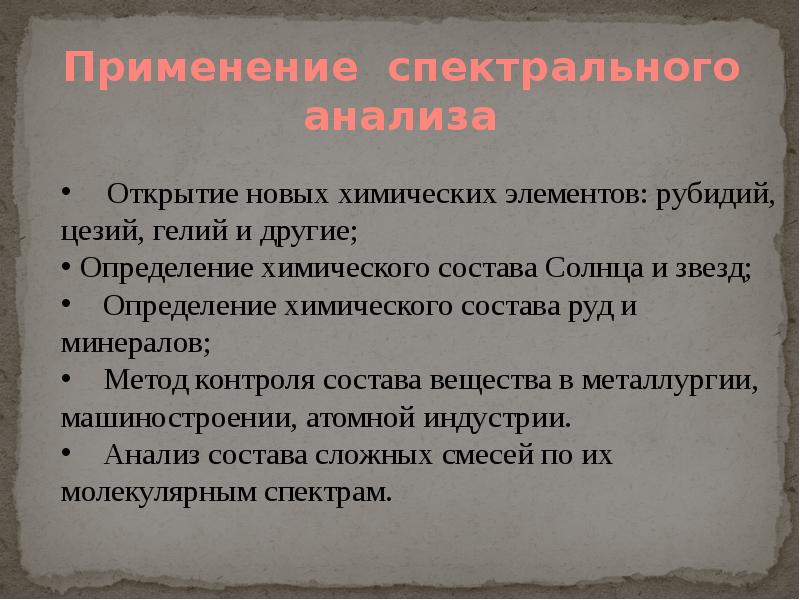 Применение спектрального анализа

• Открытие новых химических элементов: рубидий, цезий, гелий и другие;
• Определение химического состава Солнца и звезд;
• Определение химического состава руд и минералов;
• Метод контроля состава вещества в металлургии, машиностроении, атомной индустрии.
• Анализ состава сложных смесей по их молекулярным спектрам.